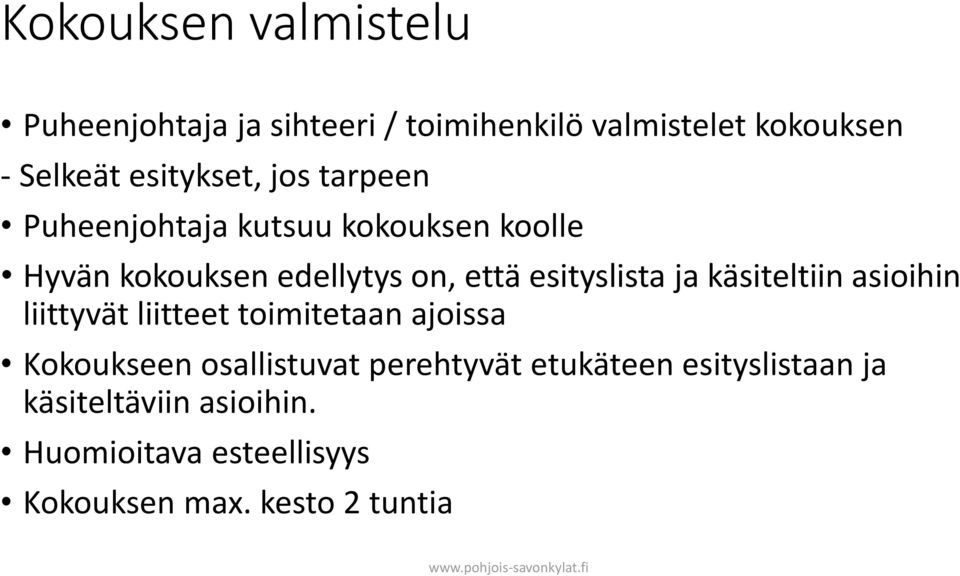 Kokouksen valmistelu

• Puheenjohtaja ja sihteeri / toimihenkilö valmistelet kokouksen

- Selkeät esitykset, jos tarpeen

• Puheenjohtaja kutsuu kokouksen koolle

• Hyvän kokouksen edellytys on, että esityslista ja käsiteltiin asioihin liittyvät liitteet toimitetaan ajoissa

• Kokoukseen osallistuvat perehtyvät etukäteen esityslistaan ja käsiteltäviin asioihin.

• Huomioitava esteellisyys

• Kokouksen max. kesto 2 tuntia

www.pohjois-savonkylat.fi